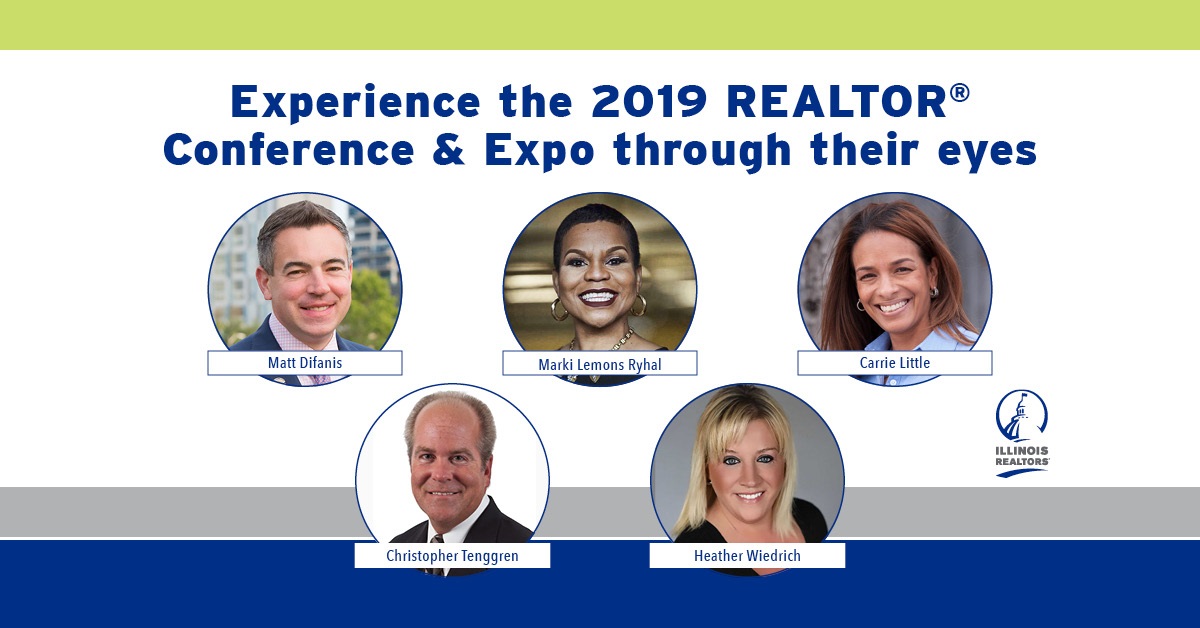 Experience the 2019 REALTOR® Conference & Expo through their eyes

Matt Difanis

Marki Lemons Ryhal

Carrie Little

Christopher Tenggren

Heather Wiedrich

ILLINOIS REALTORS®